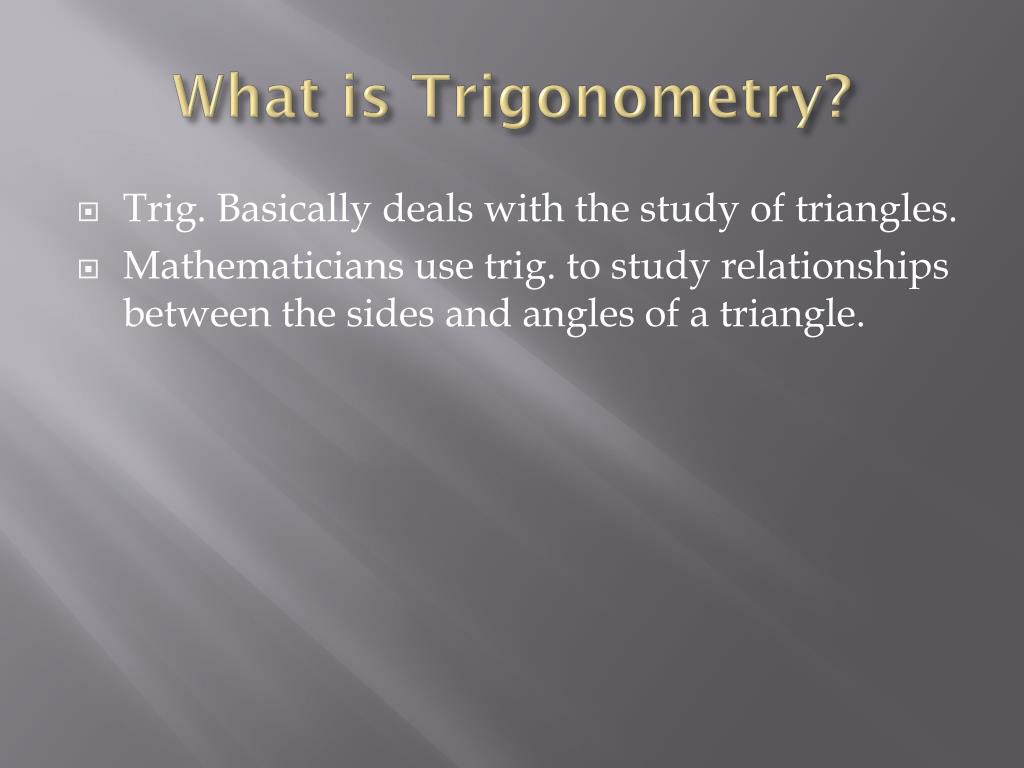 What is Trigonometry?

Trig. Basically deals with the study of triangles.

Mathematicians use trig. to study relationships between the sides and angles of a triangle.